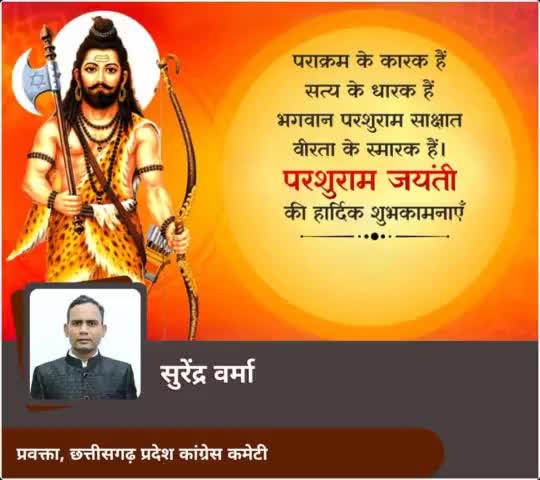 पराक्रम के कारक हैं
सत्य के धारक हैं
भगवान परशुराम साक्षात
वीरता के स्मारक हैं।

परशुराम जयंती
की हार्दिक शुभकामनाएँ

सुरेंद्र वर्मा

प्रवक्ता, छत्तीसगढ़ प्रदेश कांग्रेस कमेटी